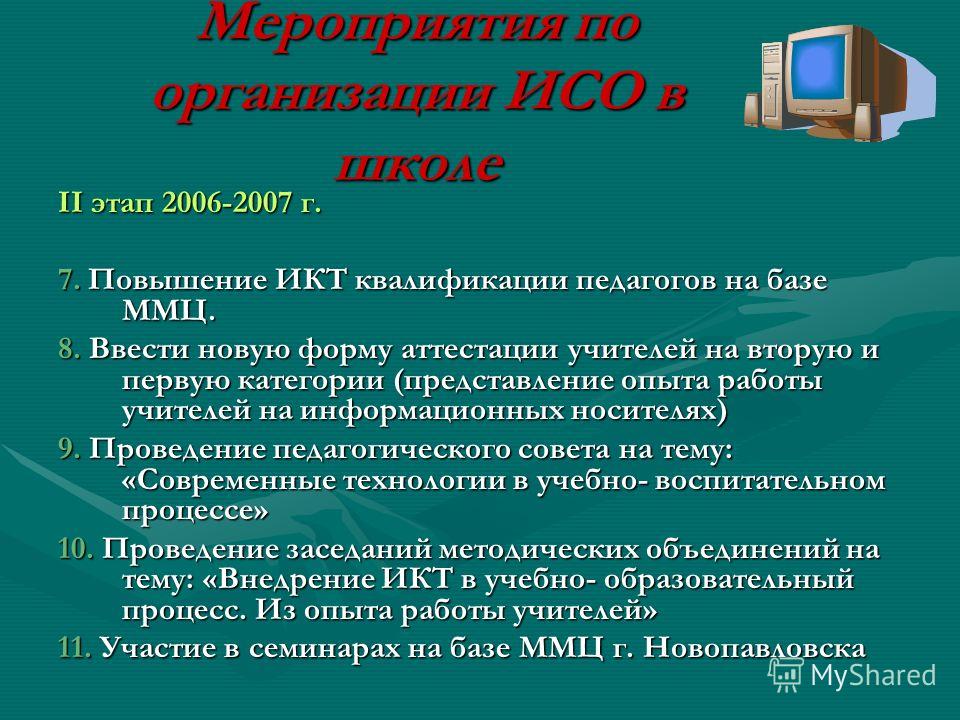 Мероприятия по организации ИСО в школе

II этап 2006-2007 г.

7. Повышение ИКТ квалификации педагогов на базе ММЦ.

8. Ввести новую форму аттестации учителей на вторую и первую категории (представление опыта работы учителей на информационных носителях)

9. Проведение педагогического совета на тему: «Современные технологии в учебно- воспитательном процессе»

10. Проведение заседаний методических объединений на тему: «Внедрение ИКТ в учебно- образовательный процесс. Из опыта работы учителей»

11. Участие в семинарах на базе ММЦ г. Новопавловска

MyShared